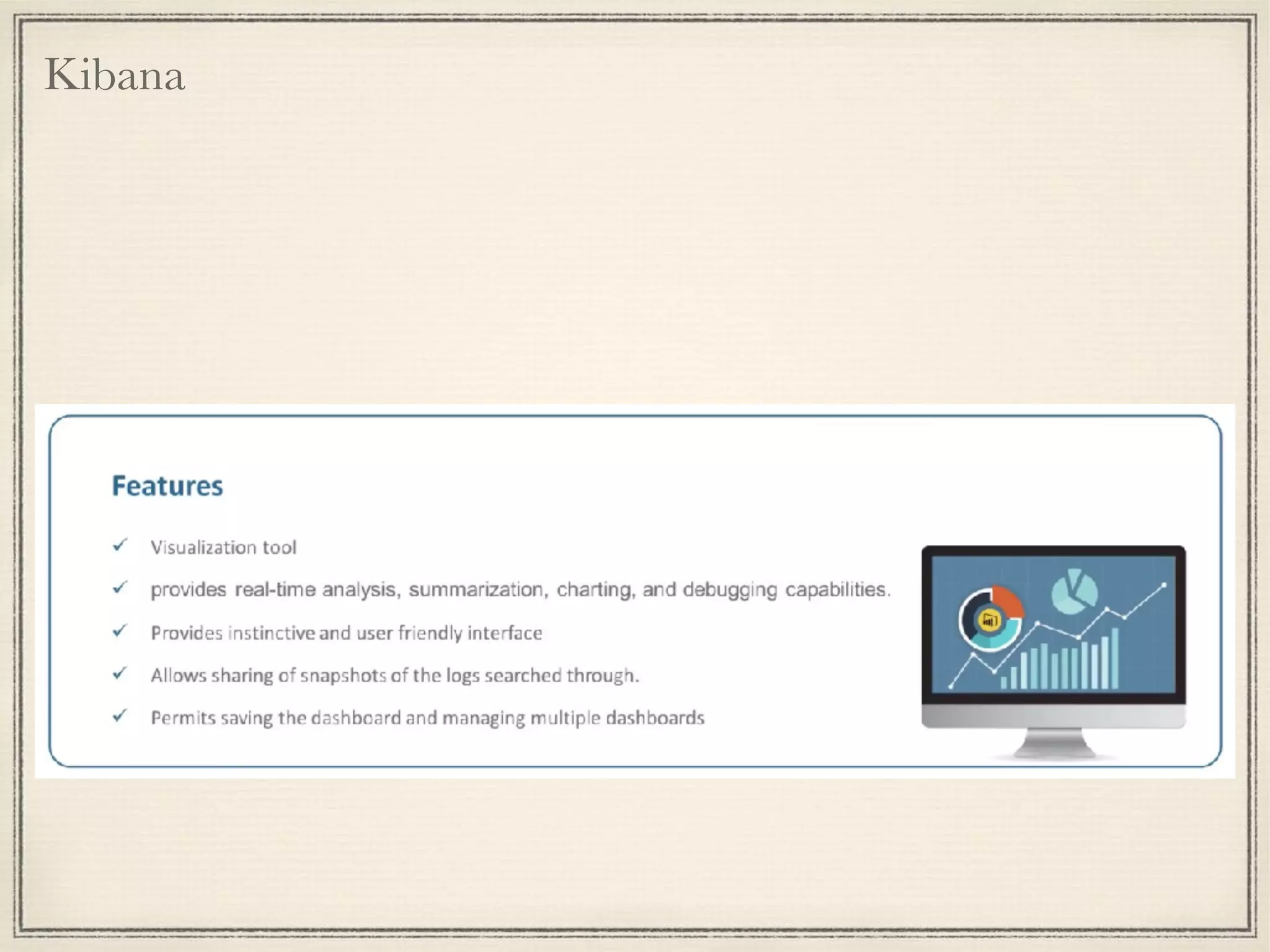 Kibana

Features

✓ Visualization tool

✓ provides real-time analysis, summarization, charting, and debugging capabilities.

✓ Provides instinctive and user friendly interface

✓ Allows sharing of snapshots of the logs searched through.

✓ Permits saving the dashboard and managing multiple dashboards